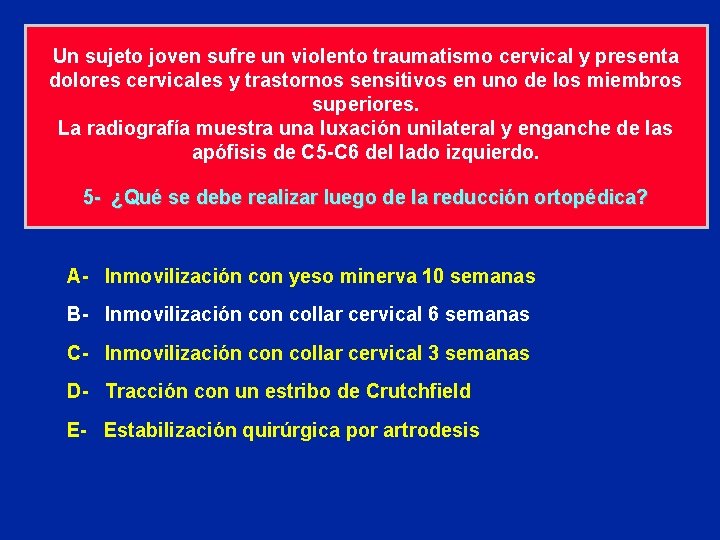 Un sujeto joven sufre un violento traumatismo cervical y presenta dolores cervicales y trastornos sensitivos en uno de los miembros superiores.
La radiografía muestra una luxación unilateral y enganche de las apófisis de C5-C6 del lado izquierdo.

5- ¿Qué se debe realizar luego de la reducción ortopédica?

A- Inmovilización con yeso minerva 10 semanas

B- Inmovilización con collar cervical 6 semanas

C- Inmovilización con collar cervical 3 semanas

D- Tracción con un estribo de Crutchfield

E- Estabilización quirúrgica por artrodesis